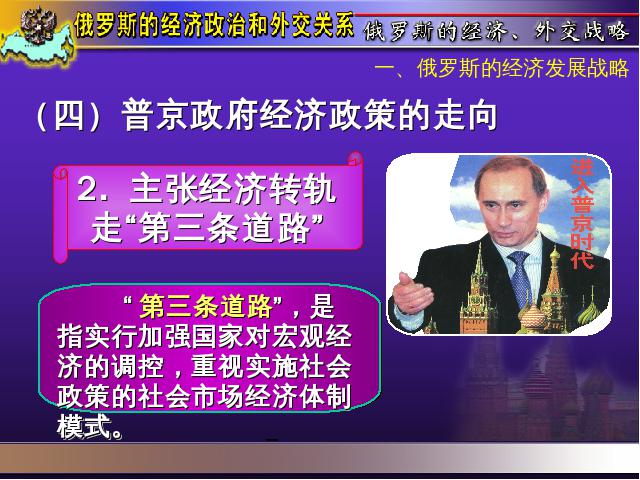 俄罗斯的经济政治和外交关系

俄罗斯的经济、外交战略

一、俄罗斯的经济发展战略

(四)普京政府经济政策的走向

2.主张经济转轨
走“第三条道路”

进入普京时代

“第三条道路”,是指实行加强国家对宏观经济的调控,重视实施社会政策的社会市场经济体制模式。